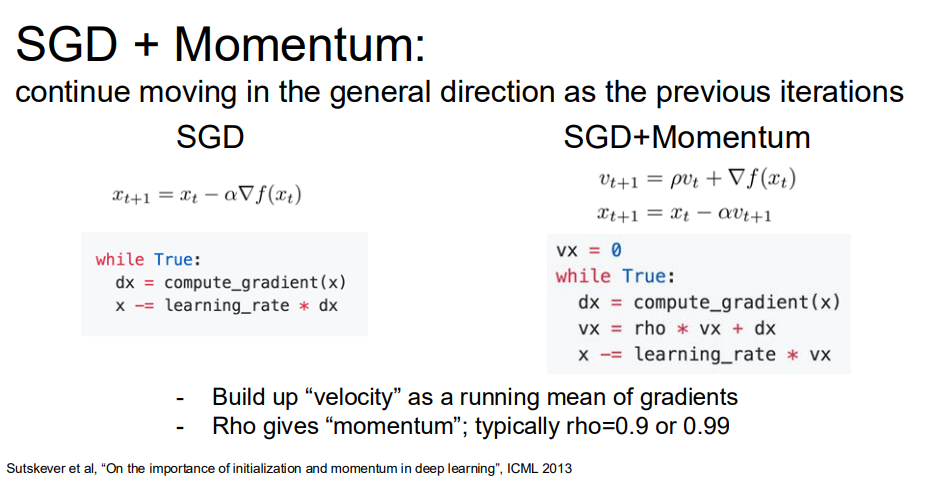 SGD + Momentum:
continue moving in the general direction as the previous iterations

SGD

$x_{t+1} = x_t - \alpha \nabla f(x_t)$

while True:
  dx = compute_gradient(x)
  x -= learning_rate * dx

SGD+Momentum

$v_{t+1} = \rho v_t + \nabla f(x_t)$
$x_{t+1} = x_t - \alpha v_{t+1}$

vx = 0
while True:
  dx = compute_gradient(x)
  vx = rho * vx + dx
  x -= learning_rate * vx

- Build up “velocity” as a running mean of gradients
- Rho gives “momentum”; typically rho=0.9 or 0.99

Sutskever et al, “On the importance of initialization and momentum in deep learning”, ICML 2013